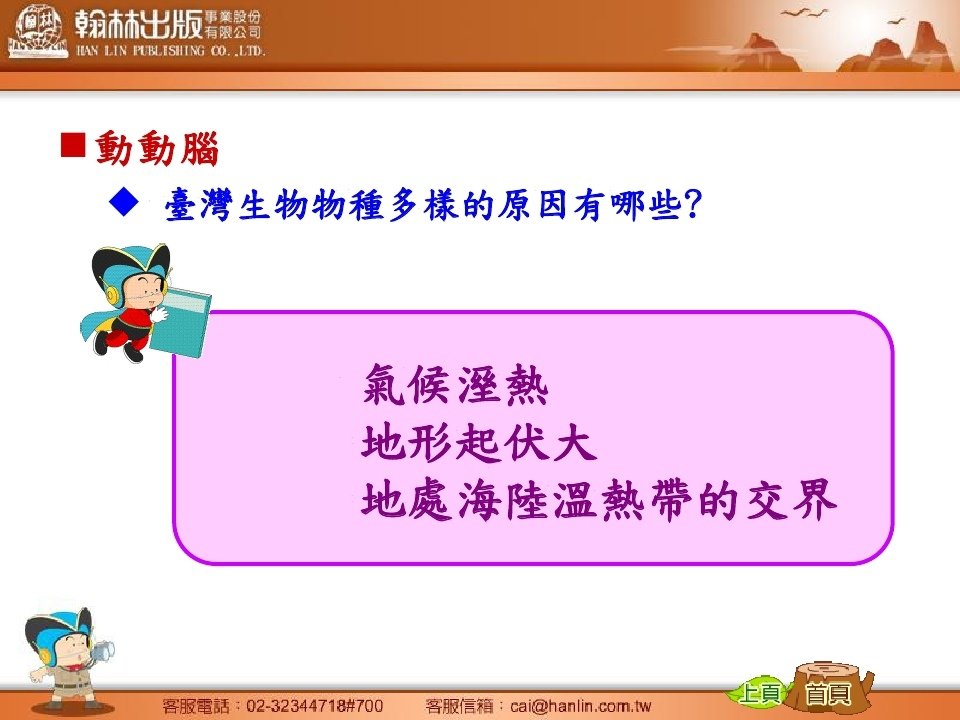 翰林出版事業股份有限公司
HAN LIN PUBLISHING CO.,LTD.

■動動腦

◆ 臺灣生物物種多樣的原因有哪些?

氣候溼熱
地形起伏大
地處海陸溫熱帶的交界

客服電話:02-32344718#700 客服信箱:cai@hanlin.com.tw

上頁 首頁